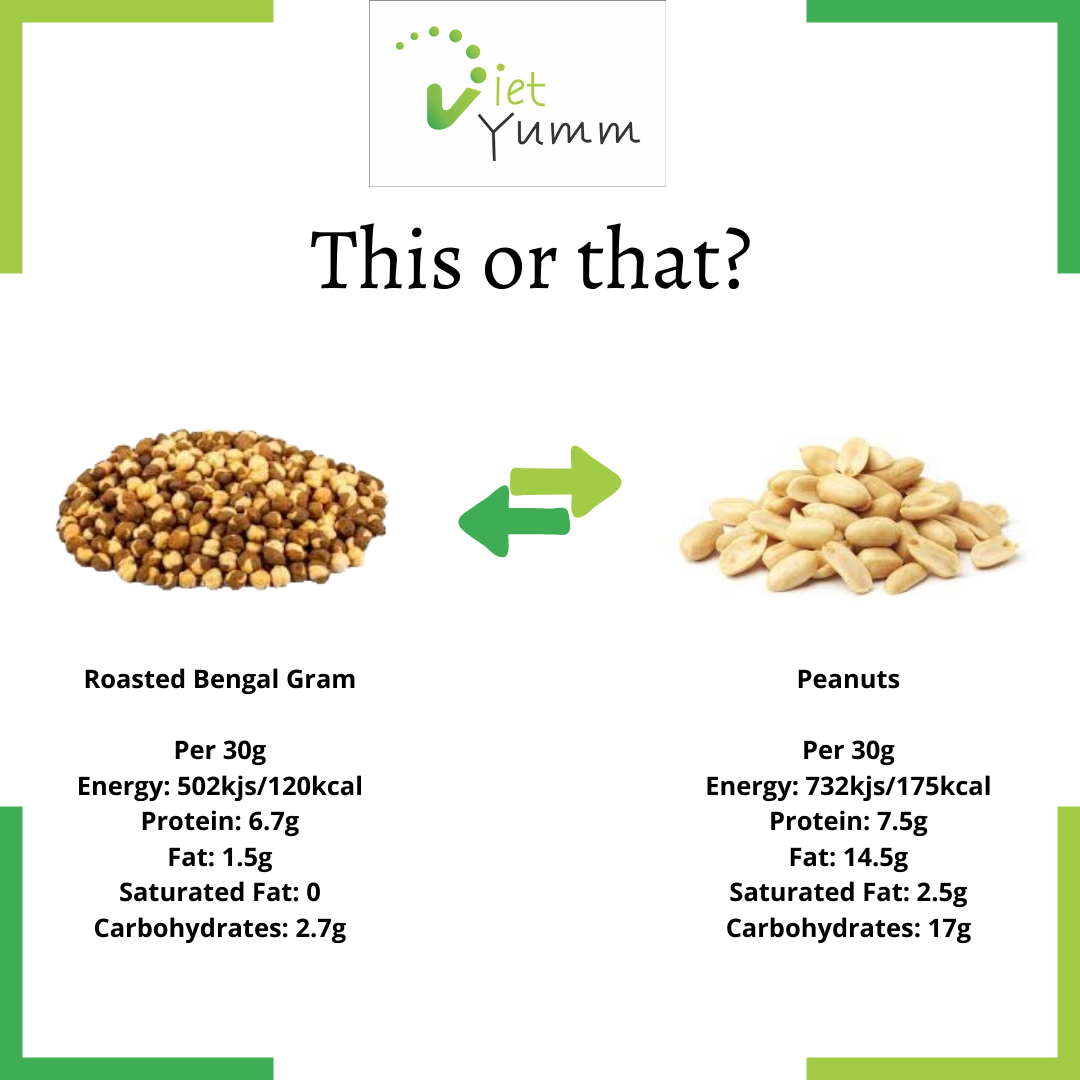 Diet Yumm

This or that?

Roasted Bengal Gram

Per 30g
Energy: 502kjs/120kcal
Protein: 6.7g
Fat: 1.5g
Saturated Fat: 0
Carbohydrates: 2.7g

Peanuts

Per 30g
Energy: 732kjs/175kcal
Protein: 7.5g
Fat: 14.5g
Saturated Fat: 2.5g
Carbohydrates: 17g